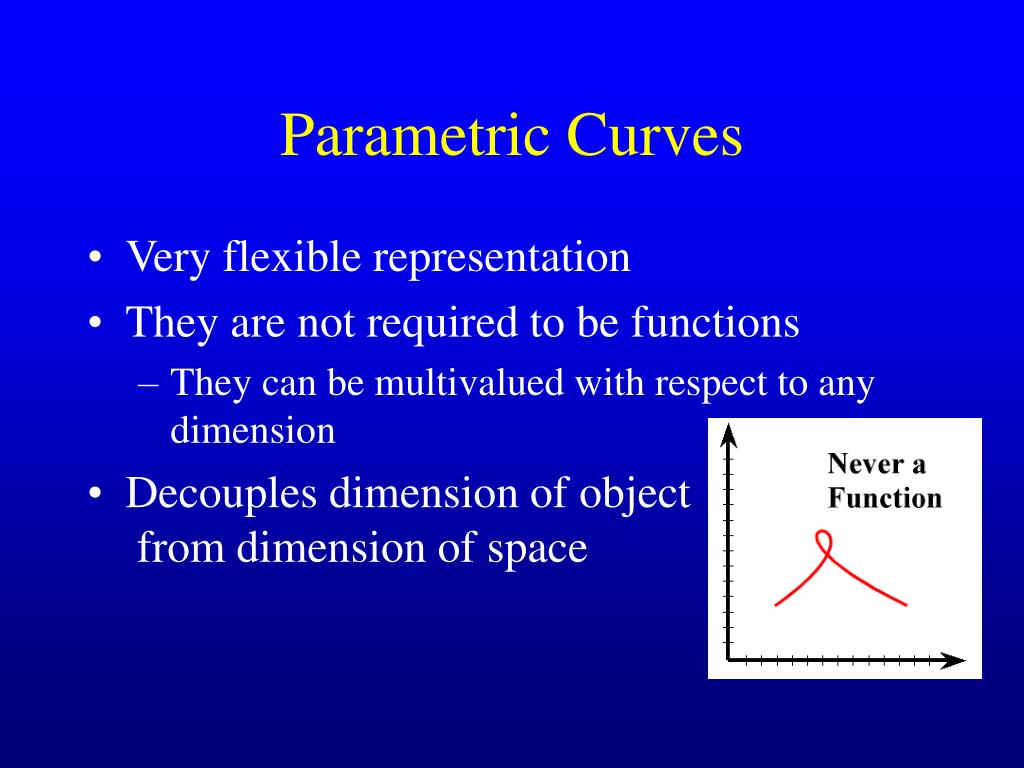 Parametric Curves

• Very flexible representation
• They are not required to be functions
– They can be multivalued with respect to any dimension
• Decouples dimension of object from dimension of space

Never a Function